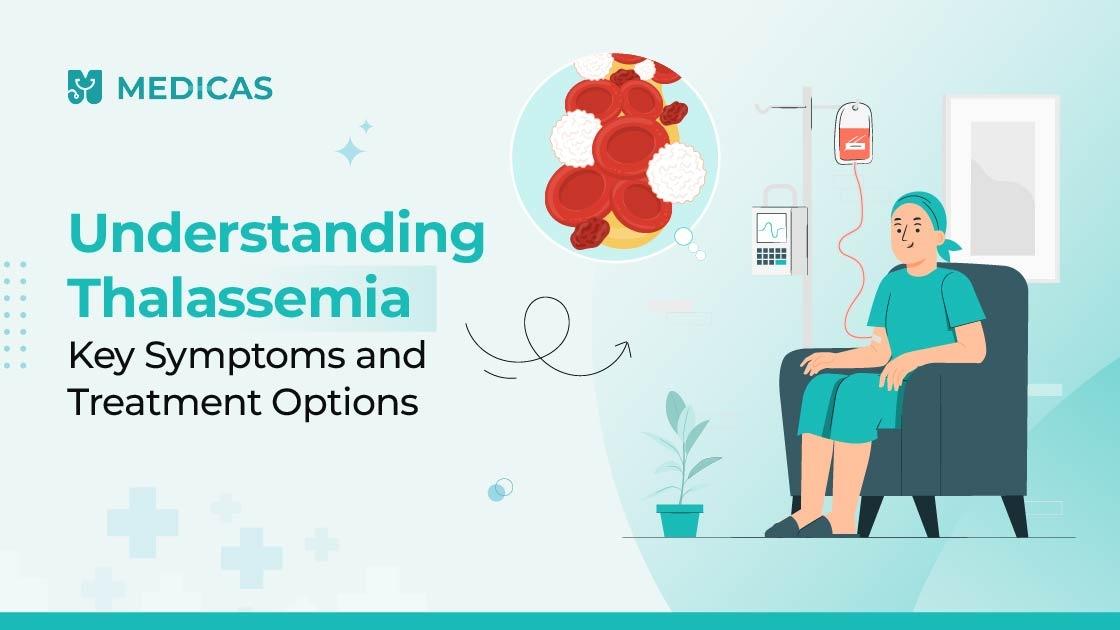 MEDICAS

Understanding Thalassemia
Key Symptoms and Treatment Options